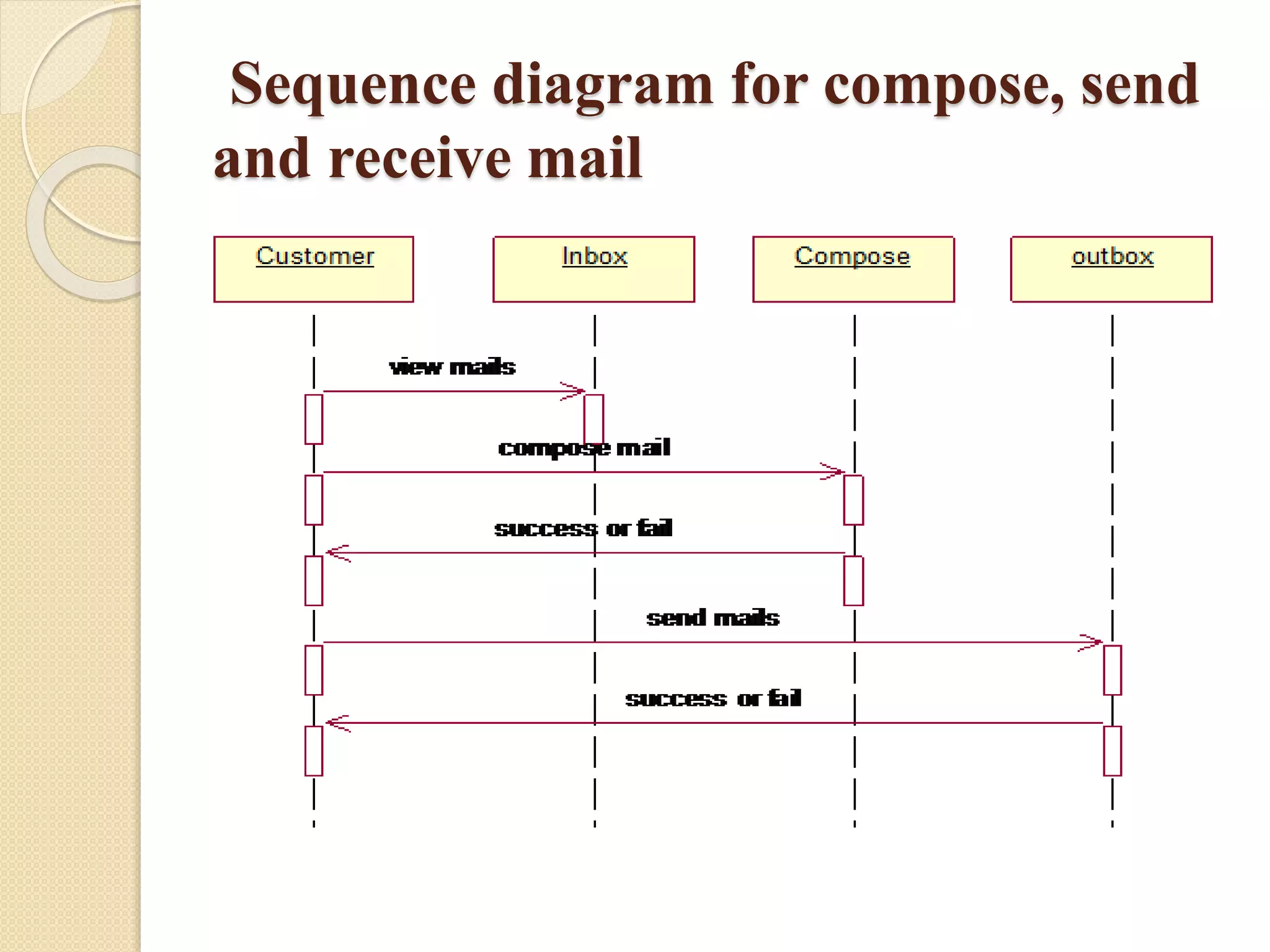 Sequence diagram for compose, send and receive mail

Customer

Inbox

Compose

outbox

view mails

compose mail

success or fail

send mails

success or fail